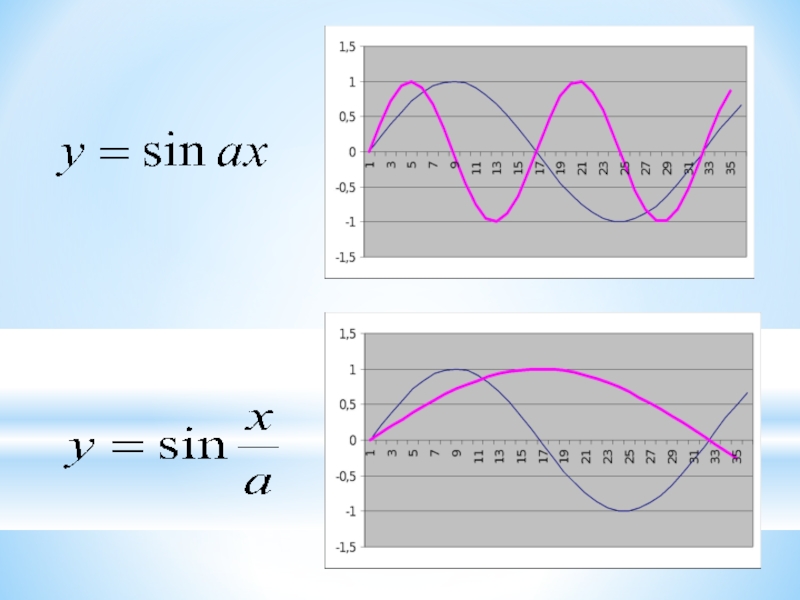 $y = \sin ax$

1,5
1
0,5
0
-0,5
-1
-1,5
1 3 5 7 9 11 13 15 17 19 21 23 25 27 29 31 33 35

$y = \sin \frac{x}{a}$

1,5
1
0,5
0
-0,5
-1
-1,5
1 3 5 7 9 11 13 15 17 19 21 23 25 27 29 31 33 35